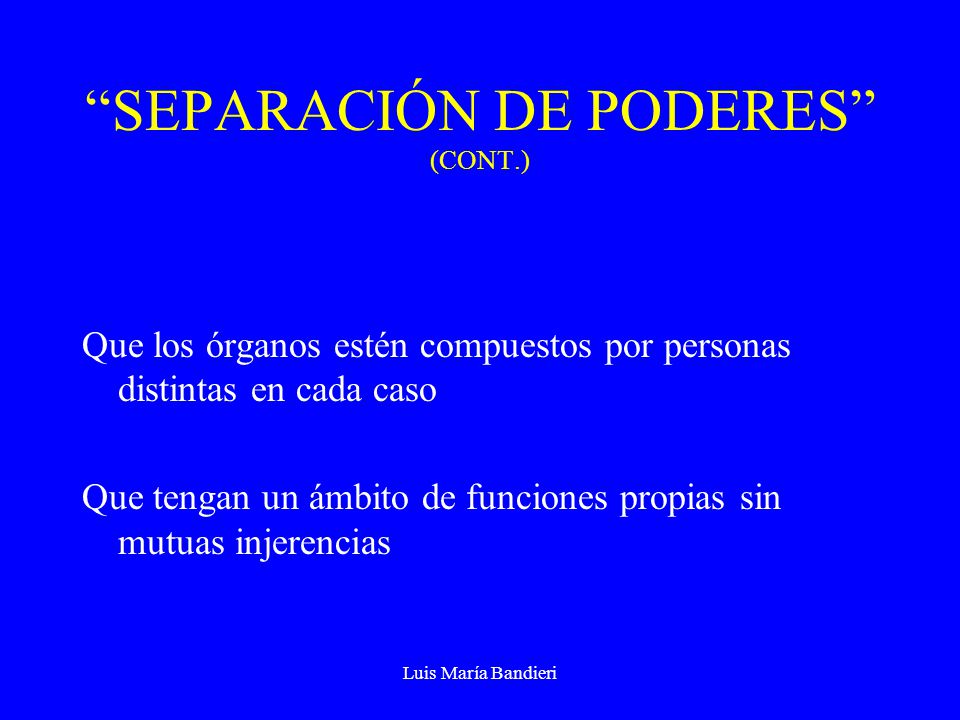 “SEPARACIÓN DE PODERES”
(CONT.)

Que los órganos estén compuestos por personas distintas en cada caso

Que tengan un ámbito de funciones propias sin mutuas injerencias

Luis María Bandieri